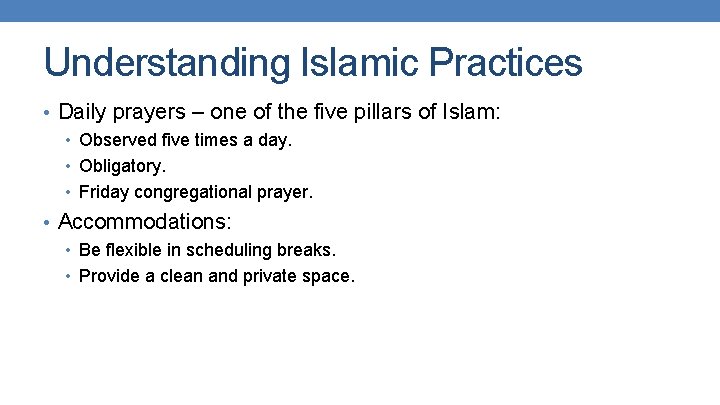 Understanding Islamic Practices

• Daily prayers – one of the five pillars of Islam:
  • Observed five times a day.
  • Obligatory.
  • Friday congregational prayer.
• Accommodations:
  • Be flexible in scheduling breaks.
  • Provide a clean and private space.